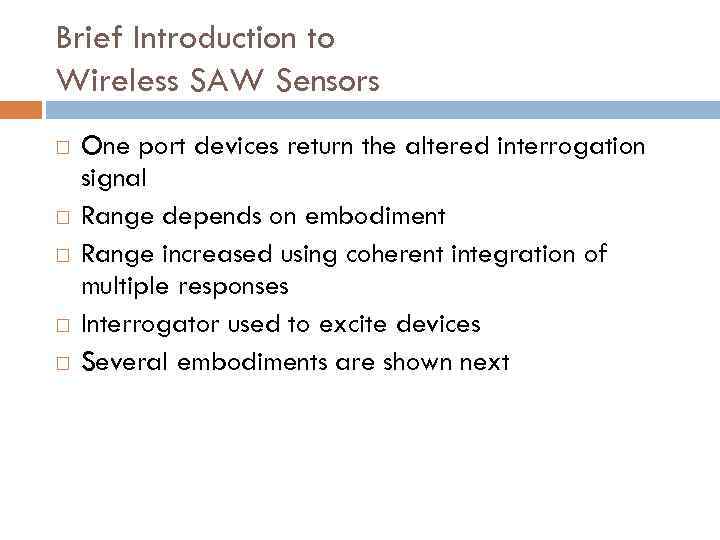 Brief Introduction to
Wireless SAW Sensors

□ One port devices return the altered interrogation signal
□ Range depends on embodiment
□ Range increased using coherent integration of multiple responses
□ Interrogator used to excite devices
□ Several embodiments are shown next